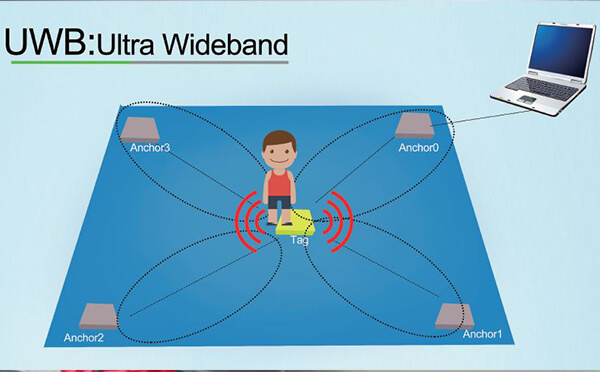 UWB:Ultra Wideband

Anchor3

Anchor0

Tag

Anchor2

Anchor1